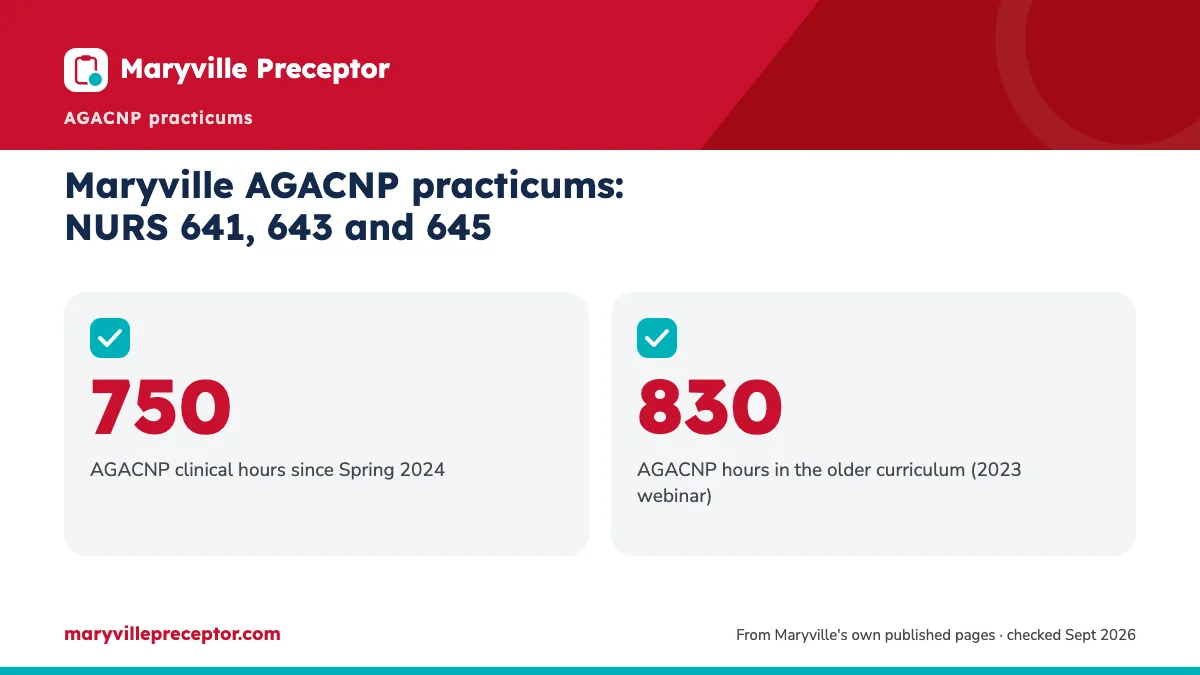 Maryville Preceptor

AGACNP practicums

Maryville AGACNP practicums: NURS 641, 643 and 645

750

AGACNP clinical hours since Spring 2024

830

AGACNP hours in the older curriculum (2023 webinar)

maryvillepreceptor.com

From Maryville's own published pages · checked Sept 2026